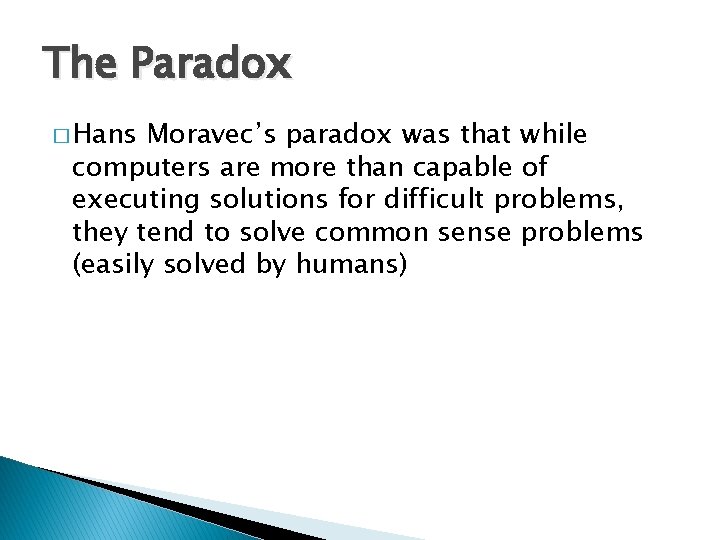 The Paradox

□ Hans Moravec's paradox was that while computers are more than capable of executing solutions for difficult problems, they tend to solve common sense problems (easily solved by humans)